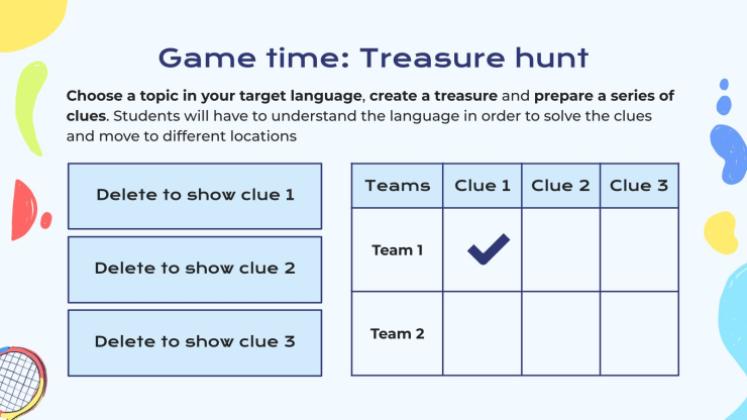 Game time: Treasure hunt

Choose a topic in your target language, create a treasure and prepare a series of clues. Students will have to understand the language in order to solve the clues and move to different locations

Delete to show clue 1

Delete to show clue 2

Delete to show clue 3

| Teams | Clue 1 | Clue 2 | Clue 3 |
|---|---|---|---|
| Team 1 | ✔ | | |
| Team 2 | | | |